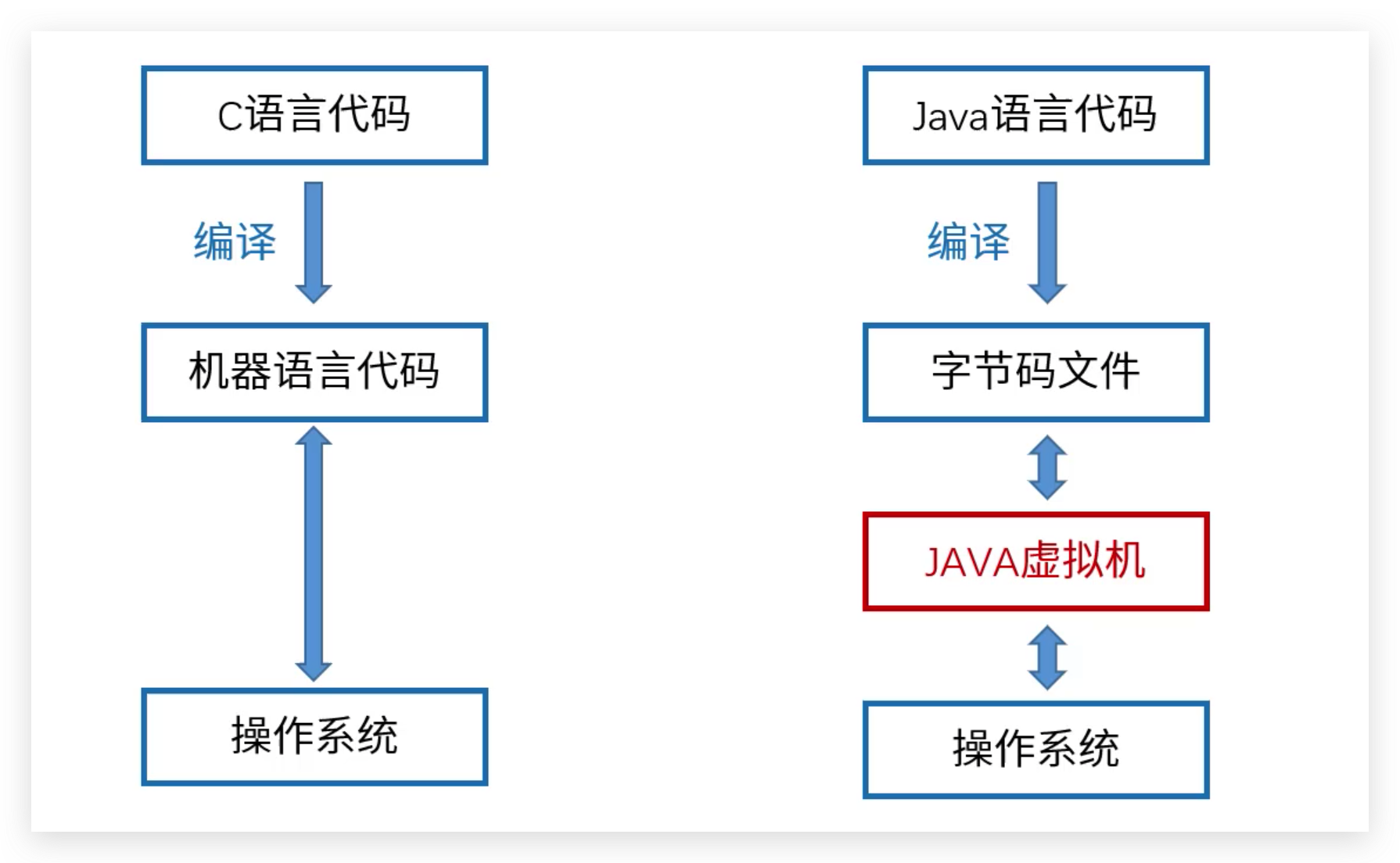 C语言代码

编译

机器语言代码

操作系统

Java语言代码

编译

字节码文件

JAVA虚拟机

操作系统